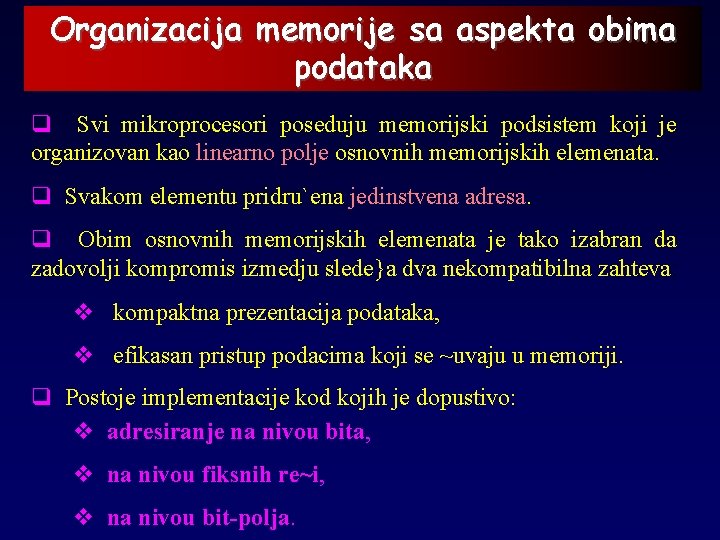 Organizacija memorije sa aspekta obima podataka

❑ Svi mikroprocesori poseduju memorijski podsistem koji je organizovan kao linearno polje osnovnih memorijskih elemenata.

❑ Svakom elementu pridru`ena jedinstvena adresa.

❑ Obim osnovnih memorijskih elemenata je tako izabran da zadovolji kompromis izmedju slede}a dva nekompatibilna zahteva

❖ kompaktna prezentacija podataka,

❖ efikasan pristup podacima koji se ~uvaju u memoriji.

❑ Postoje implementacije kod kojih je dopustivo:

❖ adresiranje na nivou bita,

❖ na nivou fiksnih re~i,

❖ na nivou bit-polja.